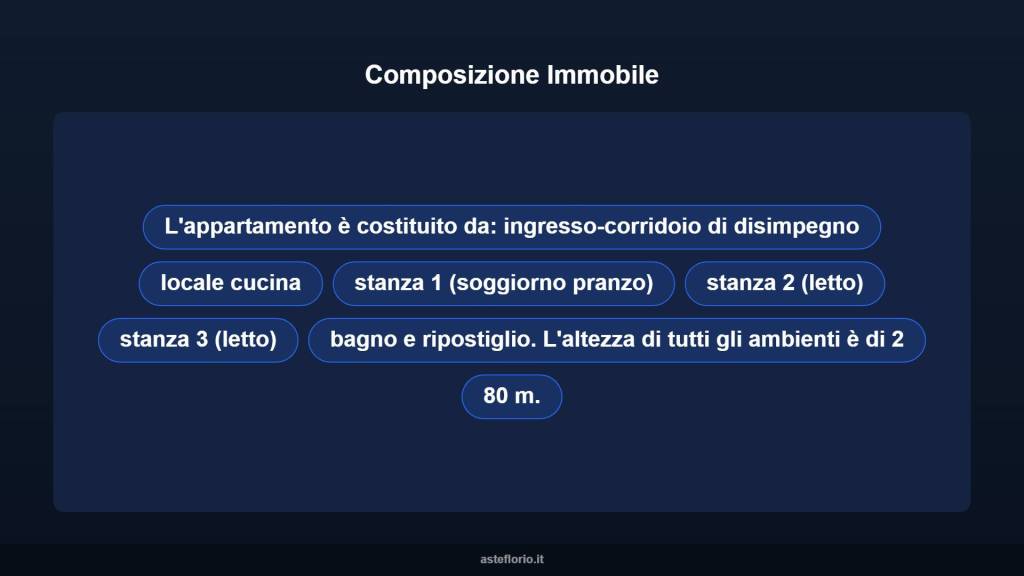 Composizione Immobile

L'appartamento è costituito da: ingresso-corridoio di disimpegno

locale cucina

stanza 1 (soggiorno pranzo)

stanza 2 (letto)

stanza 3 (letto)

bagno e ripostiglio. L'altezza di tutti gli ambienti è di 2

80 m.

asteflorio.it